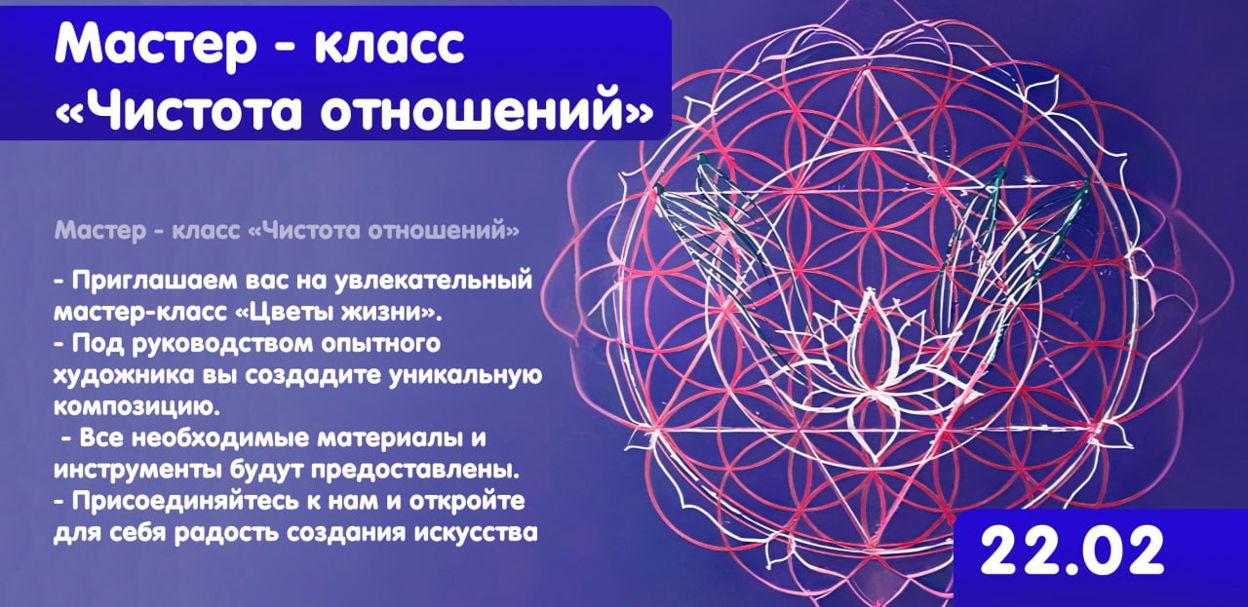 Мастер - класс
«Чистота отношений»

Мастер - класс «Чистота отношений»

- Приглашаем вас на увлекательный мастер-класс «Цветы жизни».
- Под руководством опытного художника вы создадите уникальную композицию.
- Все необходимые материалы и инструменты будут предоставлены.
- Присоединяйтесь к нам и откройте для себя радость создания искусства

22.02